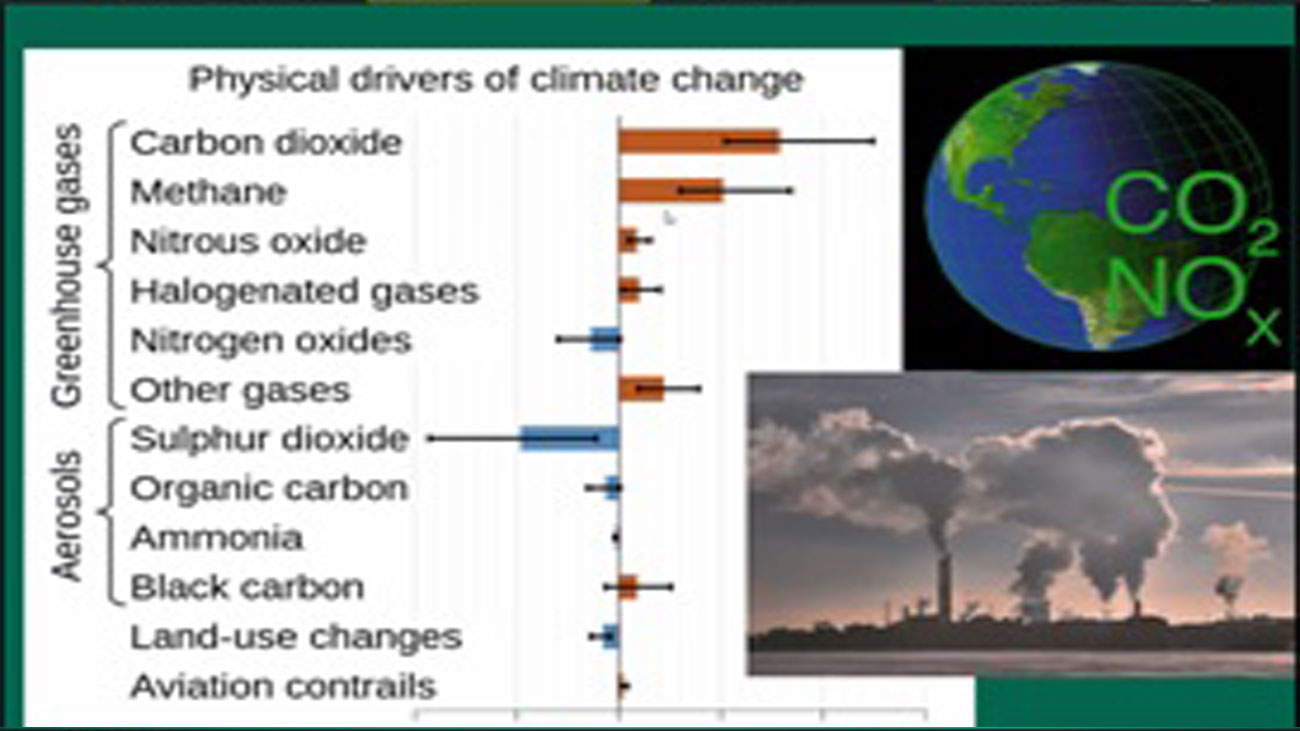 Physical drivers of climate change

Greenhouse gases
Carbon dioxide
Methane
Nitrous oxide
Halogenated gases
Nitrogen oxides
Other gases

Aerosols
Sulphur dioxide
Organic carbon
Ammonia
Black carbon

Land-use changes
Aviation contrails

$CO_2$
$NO_X$